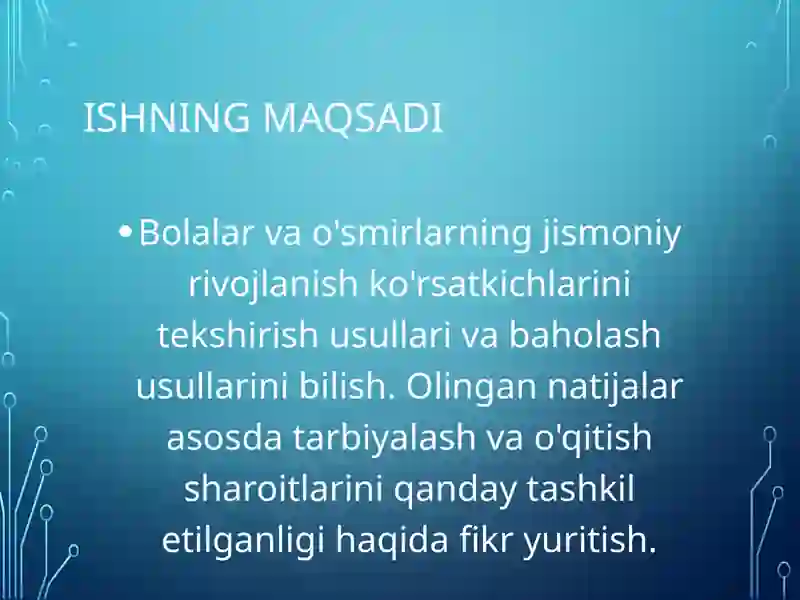 ISHNING MAQSADI

• Bolalar va o'smirlarning jismoniy rivojlanish ko'rsatkichlarini tekshirish usullari va baholash usullarini bilish. Olingan natijalar asosda tarbiyalash va o'qitish sharoitlarini qanday tashkil etilganligi haqida fikr yuritish.